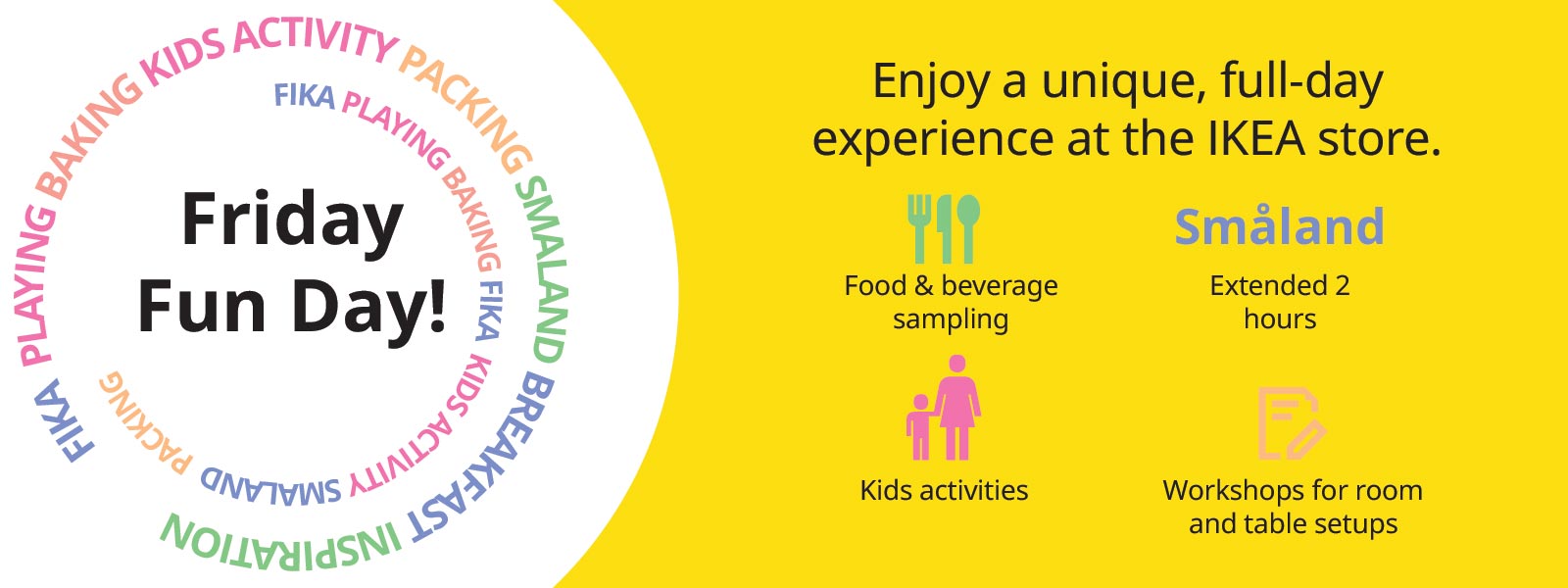 FIKA PLAYING BAKING KIDS ACTIVITY PACKING SMALAND BREAKFAST INSPIRATION

FIKA PLAYING BAKING FIKA KIDS ACTIVITY SMALAND PACKING

Friday Fun Day!

Enjoy a unique, full-day experience at the IKEA store.

Food & beverage sampling

Småland

Extended 2 hours

Kids activities

Workshops for room and table setups